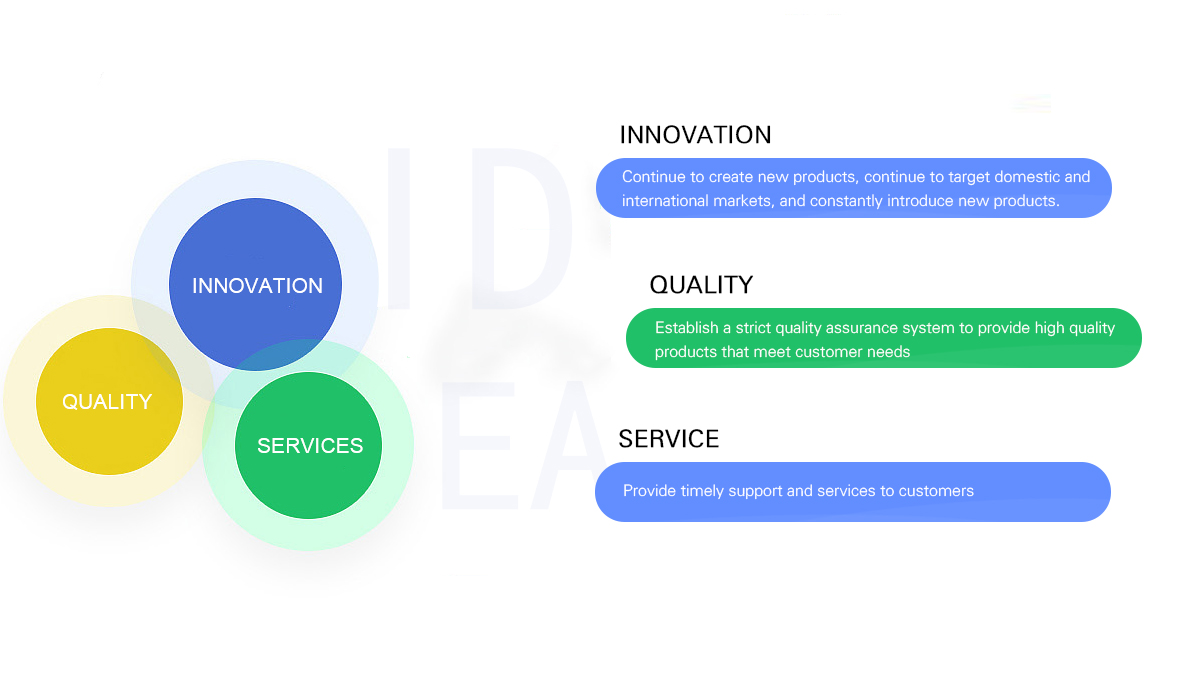 INNOVATION

QUALITY

SERVICES

ID

EA

INNOVATION

Continue to create new products, continue to target domestic and international markets, and constantly introduce new products.

QUALITY

Establish a strict quality assurance system to provide high quality products that meet customer needs

SERVICE

Provide timely support and services to customers